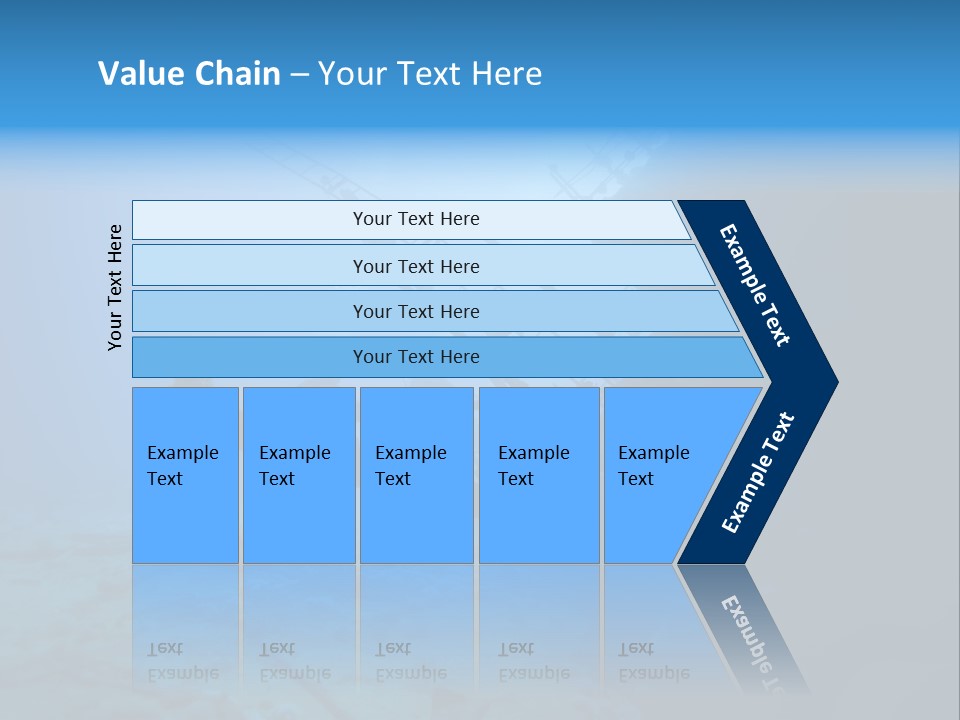 Value Chain – Your Text Here

Your Text Here

Your Text Here

Your Text Here

Your Text Here

Your Text Here

Example Text

Example Text

Example Text

Example Text

Example Text

Example Text

Example Text